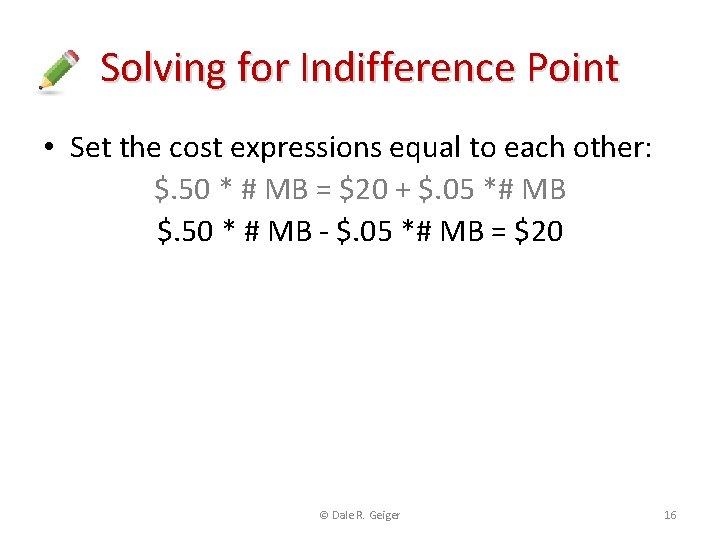 Solving for Indifference Point

• Set the cost expressions equal to each other:

\$.50 * # MB = \$20 + \$.05 *# MB

\$.50 * # MB - \$.05 *# MB = \$20

© Dale R. Geiger

16